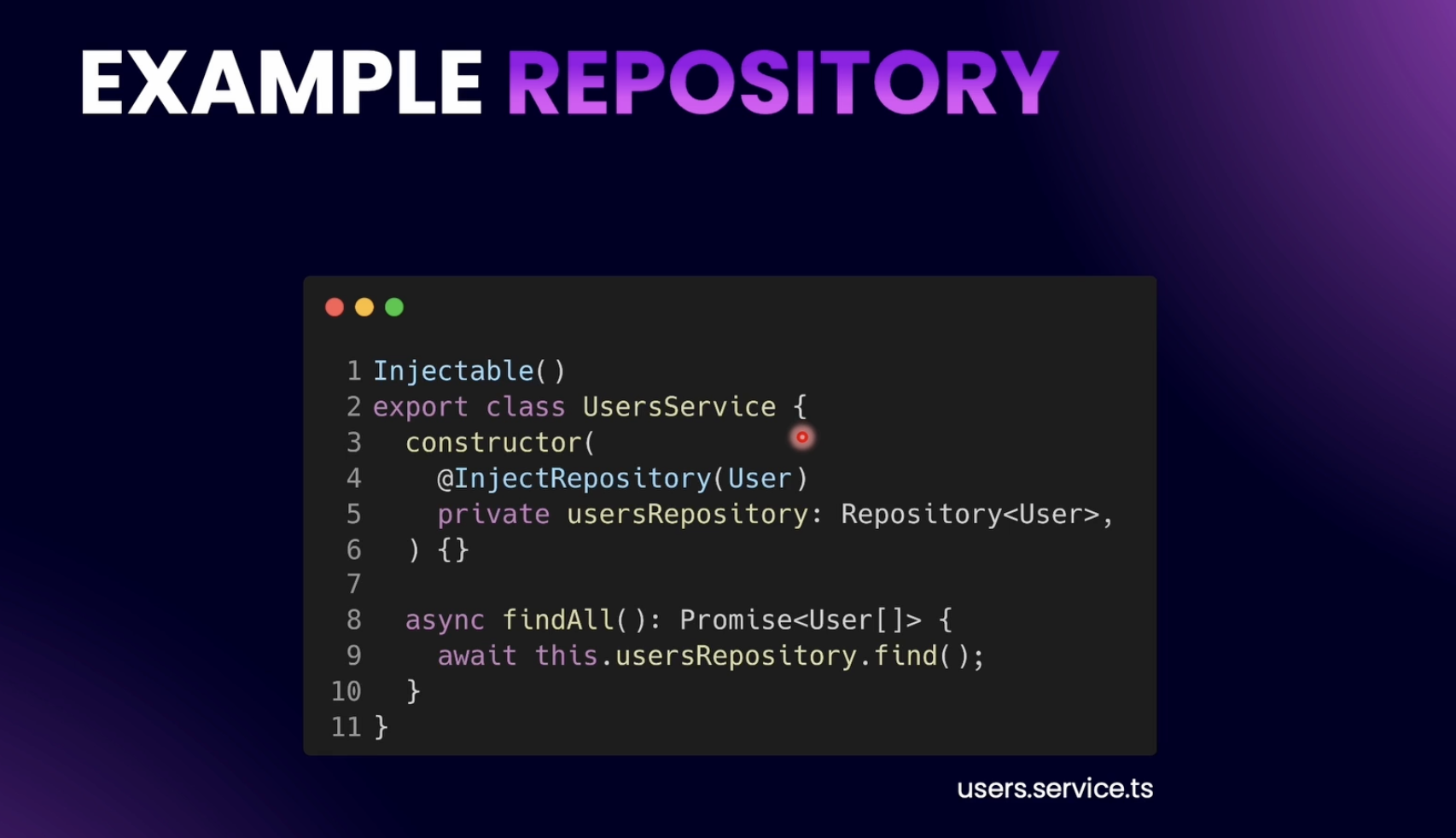 EXAMPLE REPOSITORY

1 Injectable()
2 export class UsersService {
3   constructor(
4     @InjectRepository(User)
5     private usersRepository: Repository<User>,
6   ) {}
7
8   async findAll(): Promise<User[]> {
9     await this.usersRepository.find();
10   }
11 }

users.service.ts